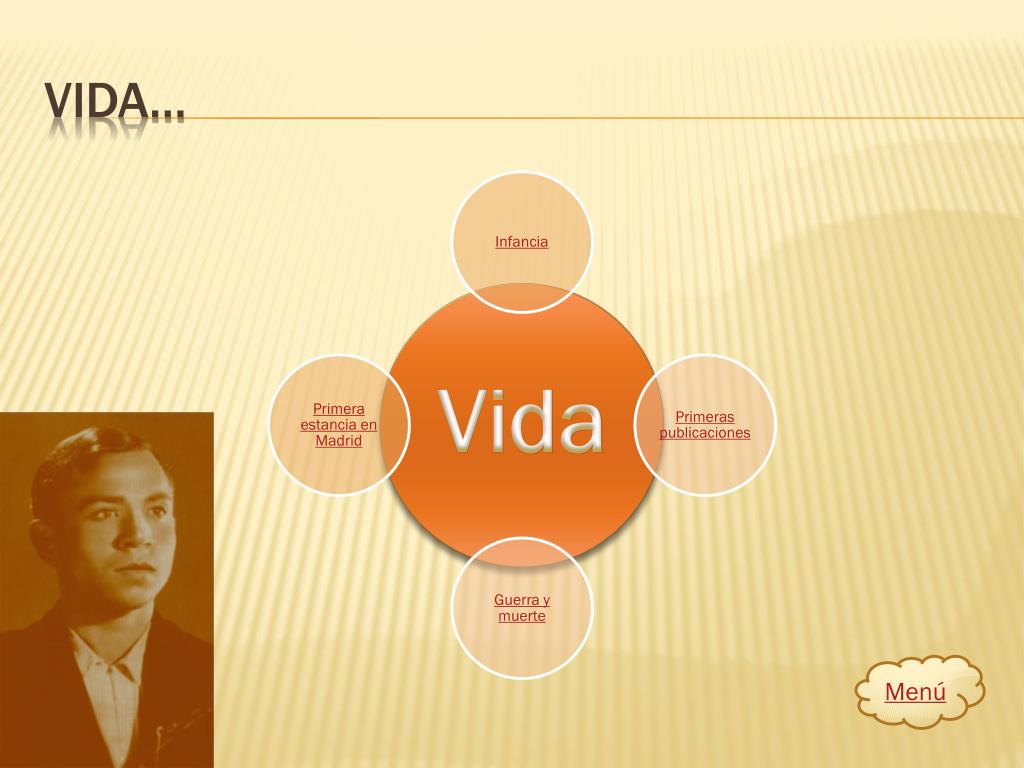 VIDA…

Infancia

Primera estancia en Madrid

Vida

Primeras publicaciones

Guerra y muerte

Menú